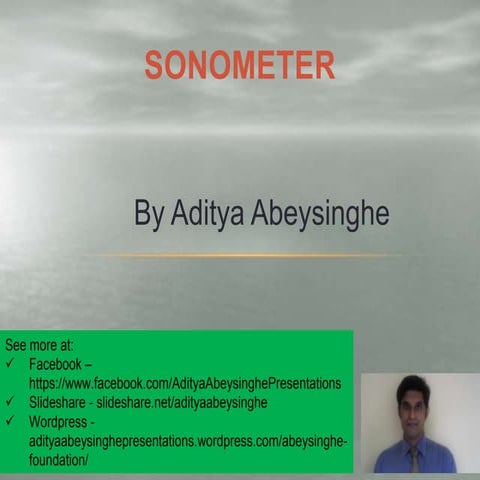 SONOMETER

By Aditya Abeysinghe

See more at:
✓ Facebook – https://www.facebook.com/AdityaAbeysinghePresentations
✓ Slideshare - slideshare.net/adityaabeysinghe
✓ Wordpress - adityaabeysinghepresentations.wordpress.com/abeysinghe-foundation/